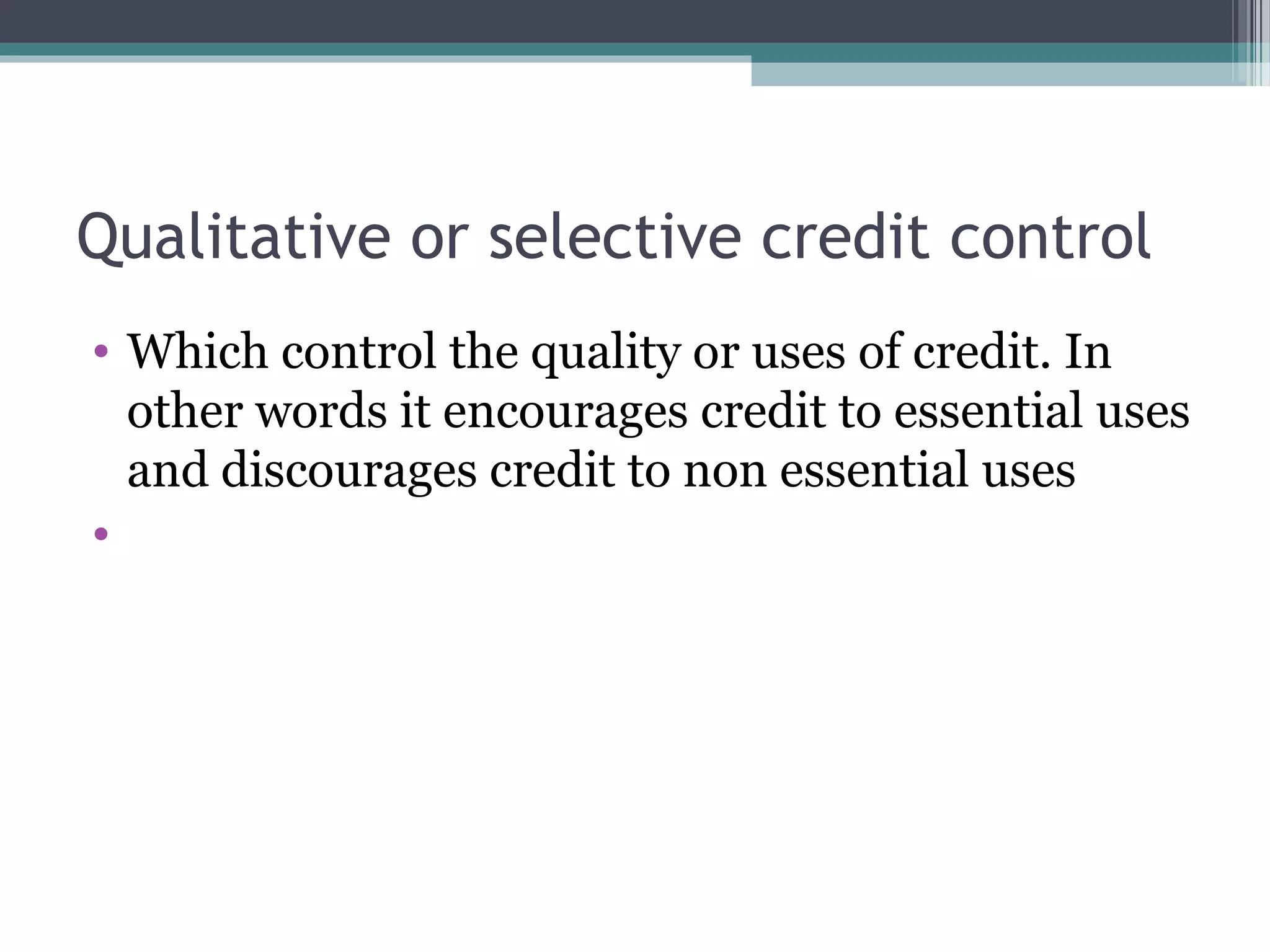 Qualitative or selective credit control

• Which control the quality or uses of credit. In other words it encourages credit to essential uses and discourages credit to non essential uses

•